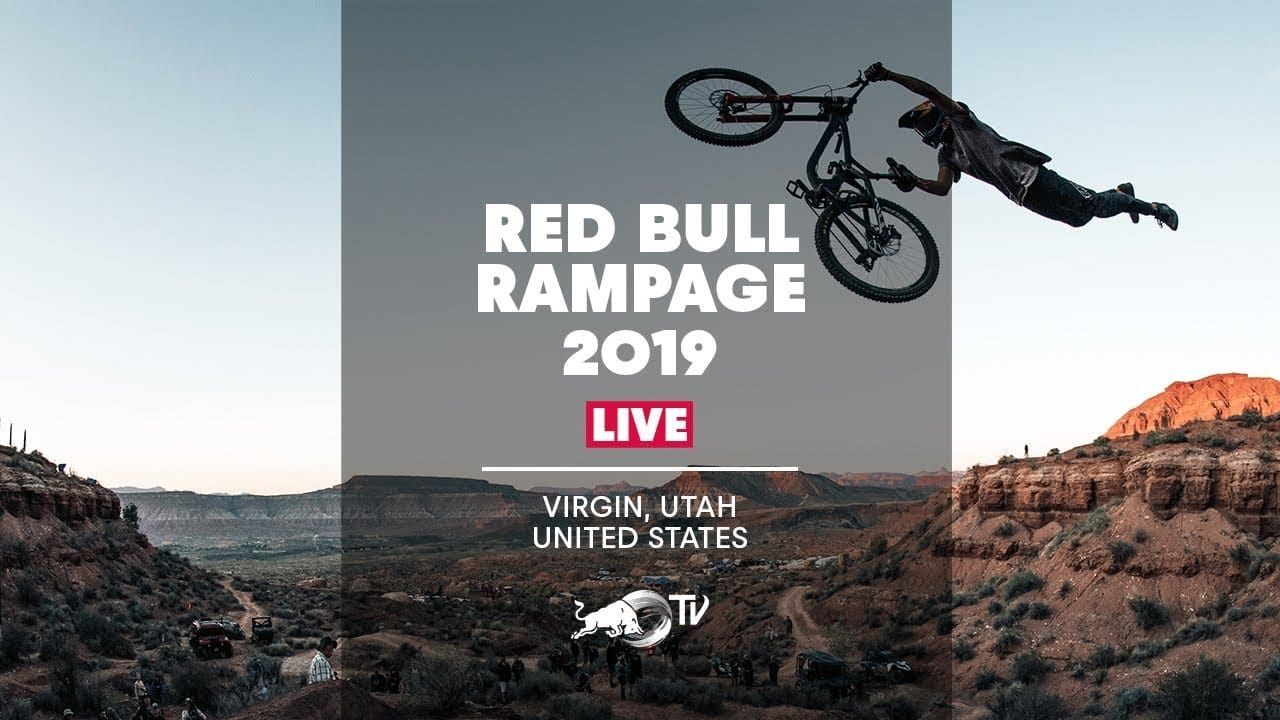 RED BULL RAMPAGE 2019

LIVE

VIRGIN, UTAH
UNITED STATES

TV